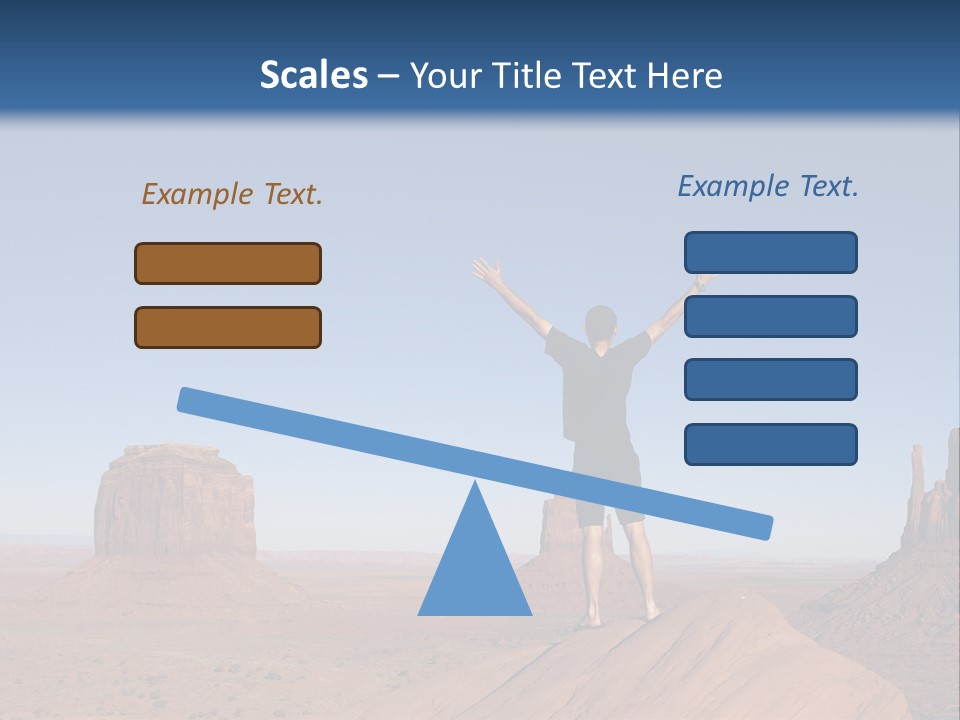 Scales – Your Title Text Here

Example Text.

Example Text.